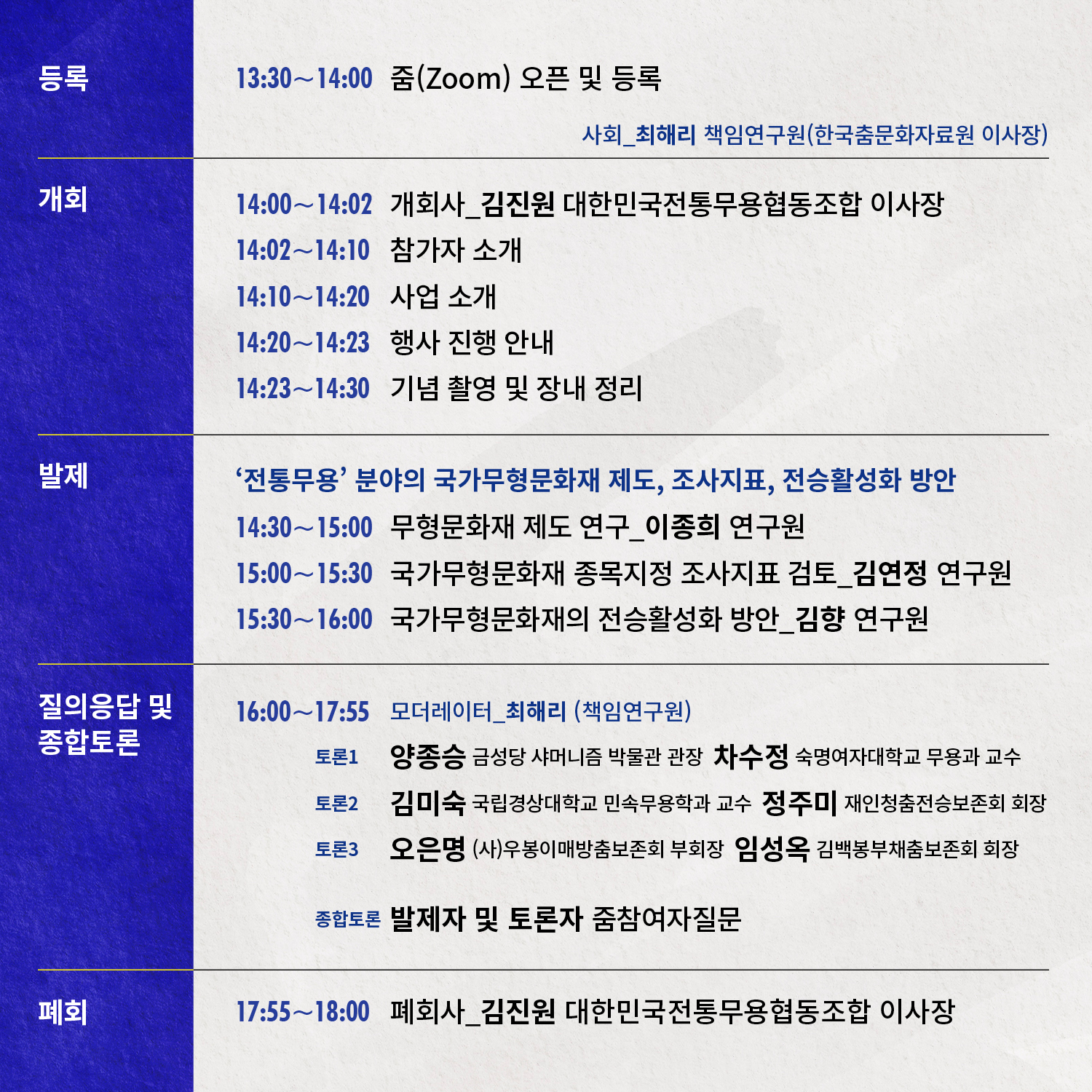 등록

13:30~14:00 줌(Zoom) 오픈 및 등록

사회_최해리 책임연구원(한국춤문화자료원 이사장)

개회

14:00~14:02 개회사_김진원 대한민국전통무용협동조합 이사장
14:02~14:10 참가자 소개
14:10~14:20 사업 소개
14:20~14:23 행사 진행 안내
14:23~14:30 기념 촬영 및 장내 정리

발제

'전통무용' 분야의 국가무형문화재 제도, 조사지표, 전승활성화 방안
14:30~15:00 무형문화재 제도 연구_이종희 연구원
15:00~15:30 국가무형문화재 종목지정 조사지표 검토_김연정 연구원
15:30~16:00 국가무형문화재의 전승활성화 방안_김향 연구원

질의응답 및 종합토론

16:00~17:55 모더레이터_최해리 (책임연구원)
토론1 양종승 금성당 샤머니즘 박물관 관장 차수정 숙명여자대학교 무용과 교수
토론2 김미숙 국립경상대학교 민속무용학과 교수 정주미 재인청춤전승보존회 회장
토론3 오은명 (사)우봉이매방춤보존회 부회장 임성옥 김백봉부채춤보존회 회장

종합토론 발제자 및 토론자 줌참여자질문

폐회

17:55~18:00 폐회사_김진원 대한민국전통무용협동조합 이사장